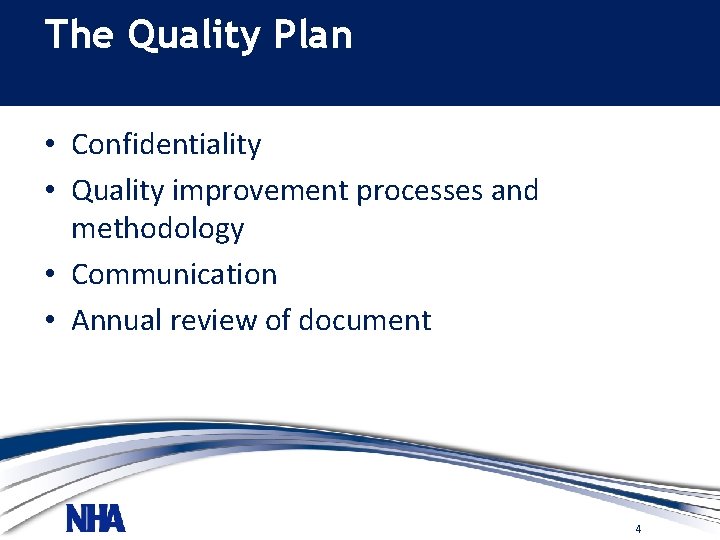 The Quality Plan

• Confidentiality
• Quality improvement processes and methodology
• Communication
• Annual review of document

NHA

4